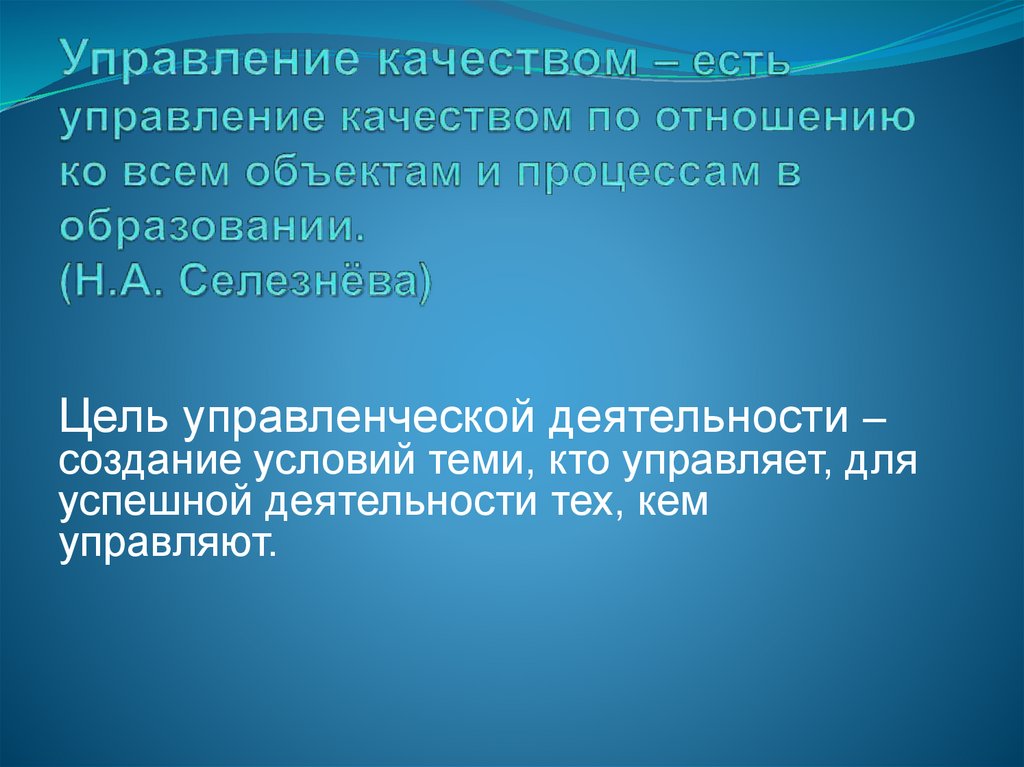 Управление качеством – есть управление качеством по отношению ко всем объектам и процессам в образовании.
(Н.А. Селезнёва)

Цель управленческой деятельности – создание условий теми, кто управляет, для успешной деятельности тех, кем управляют.